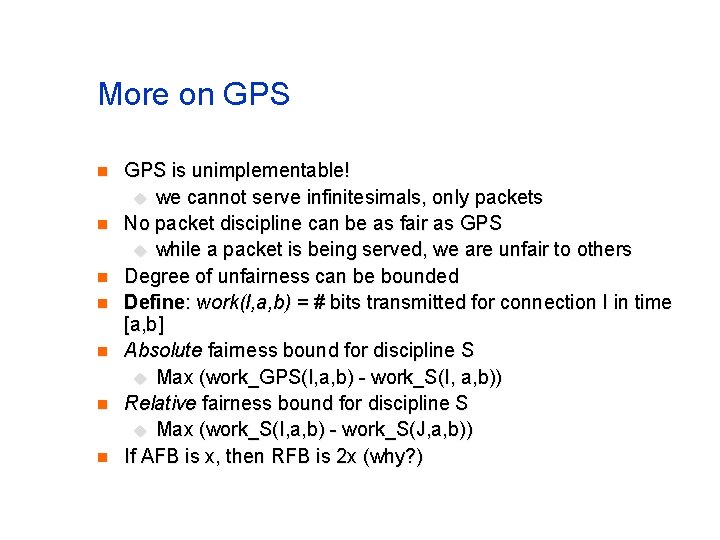 More on GPS

GPS is unimplementable!

we cannot serve infinitesimals, only packets

No packet discipline can be as fair as GPS

while a packet is being served, we are unfair to others

Degree of unfairness can be bounded

Define: work(I,a,b) = # bits transmitted for connection I in time [a,b]

Absolute fairness bound for discipline S

Max (work_GPS(I,a,b) - work_S(I, a,b))

Relative fairness bound for discipline S

Max (work_S(I,a,b) - work_S(J,a,b))

If AFB is x, then RFB is 2x (why?)